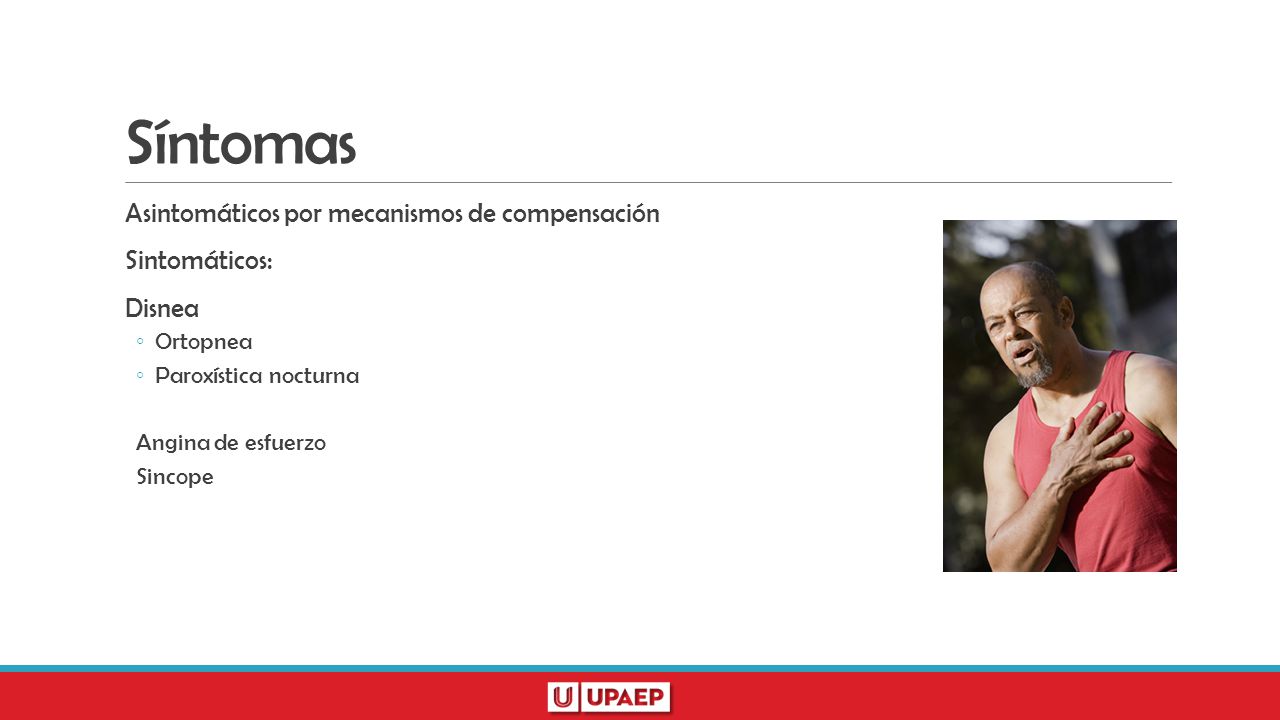 Síntomas

Asintomáticos por mecanismos de compensación

Sintomáticos:

Disnea
◦ Ortopnea
◦ Paroxística nocturna

Angina de esfuerzo
Sincope

U UPAEP